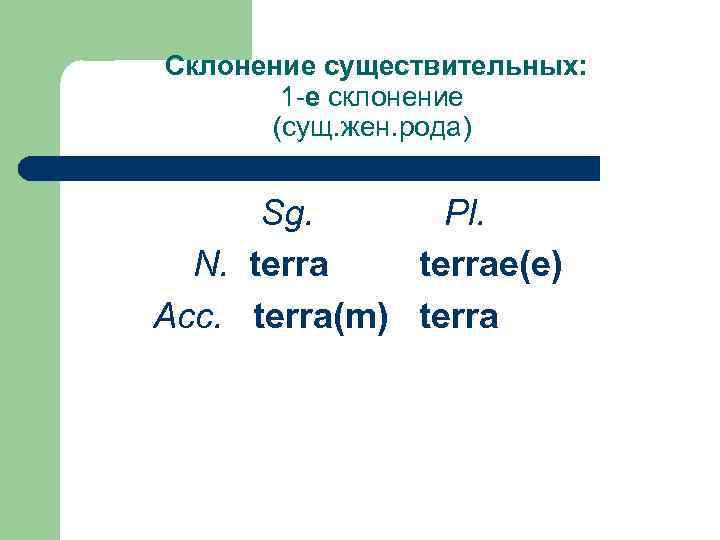 Склонение существительных:
1-е склонение
(сущ.жен.рода)

|  | Sg. | Pl. |
|---|---|---|
| N. | terra | terrae(e) |
| Acc. | terra(m) | terra |